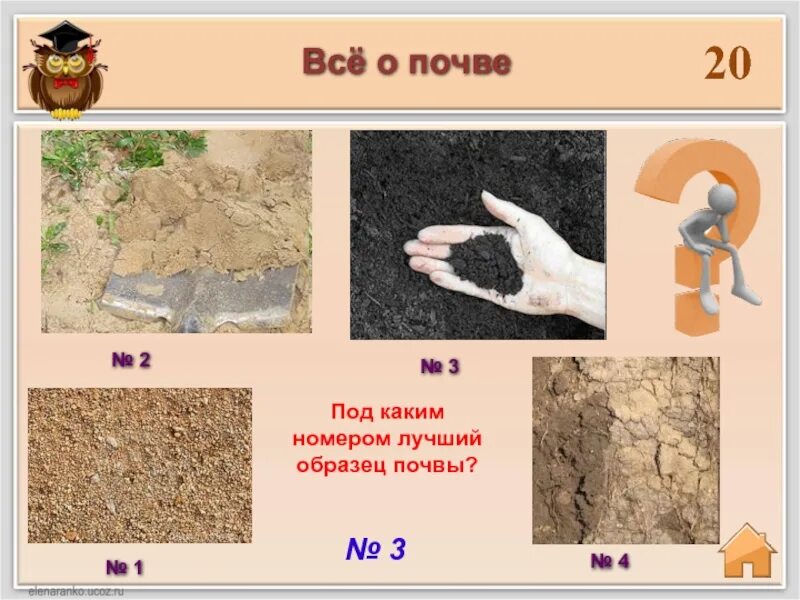 Всё о почве

20

№ 2

№ 3

Под каким номером лучший образец почвы?

№ 3

№ 1

№ 4

elenaranko.ucoz.ru